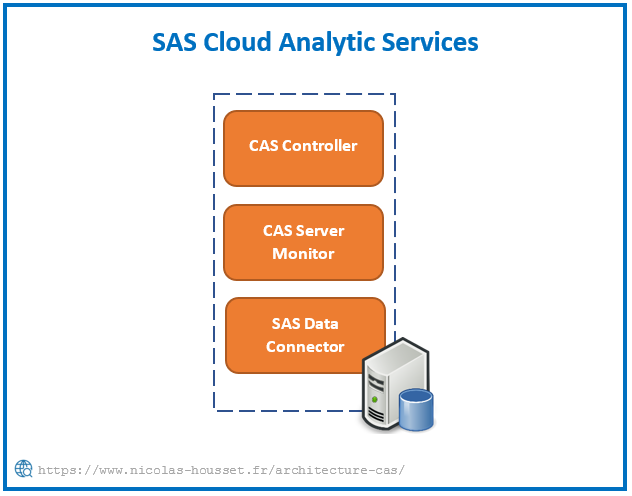 SAS Cloud Analytic Services

CAS Controller

CAS Server Monitor

SAS Data Connector

https://www.nicolas-housset.fr/architecture-cas/